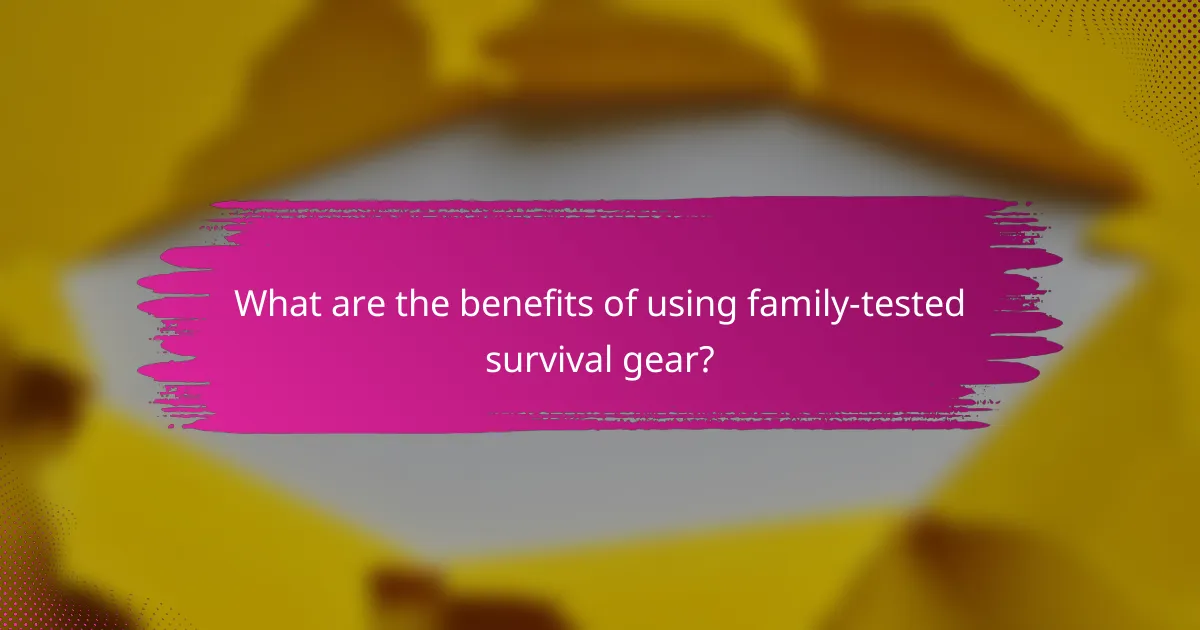 What are the benefits of using family-tested survival gear?